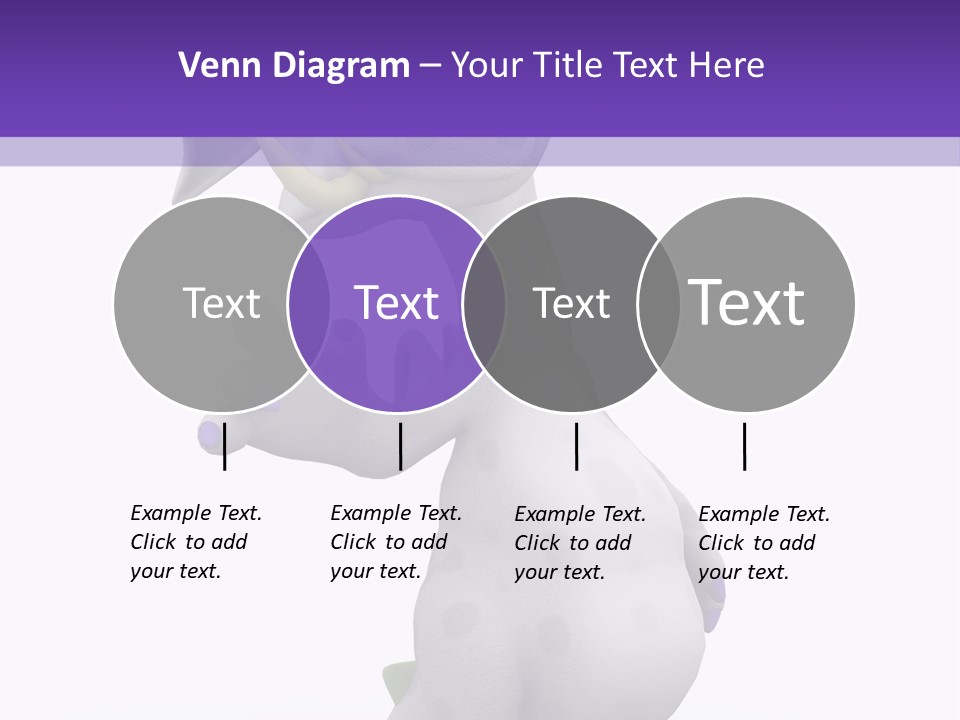 Venn Diagram – Your Title Text Here

Text

Text

Text

Text

Example Text. Click to add your text.

Example Text. Click to add your text.

Example Text. Click to add your text.

Example Text. Click to add your text.